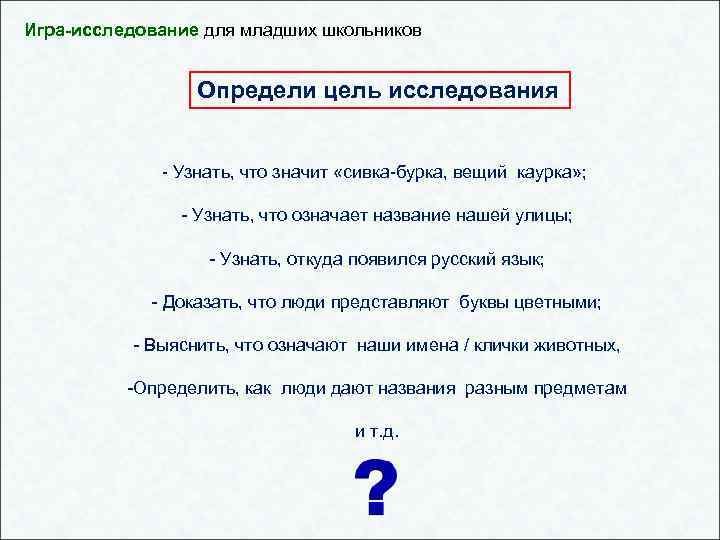 Игра-исследование для младших школьников

Определи цель исследования

- Узнать, что значит «сивка-бурка, вещий каурка»;

- Узнать, что означает название нашей улицы;

- Узнать, откуда появился русский язык;

- Доказать, что люди представляют буквы цветными;

- Выяснить, что означают наши имена / клички животных,

-Определить, как люди дают названия разным предметам

и т.д.

?